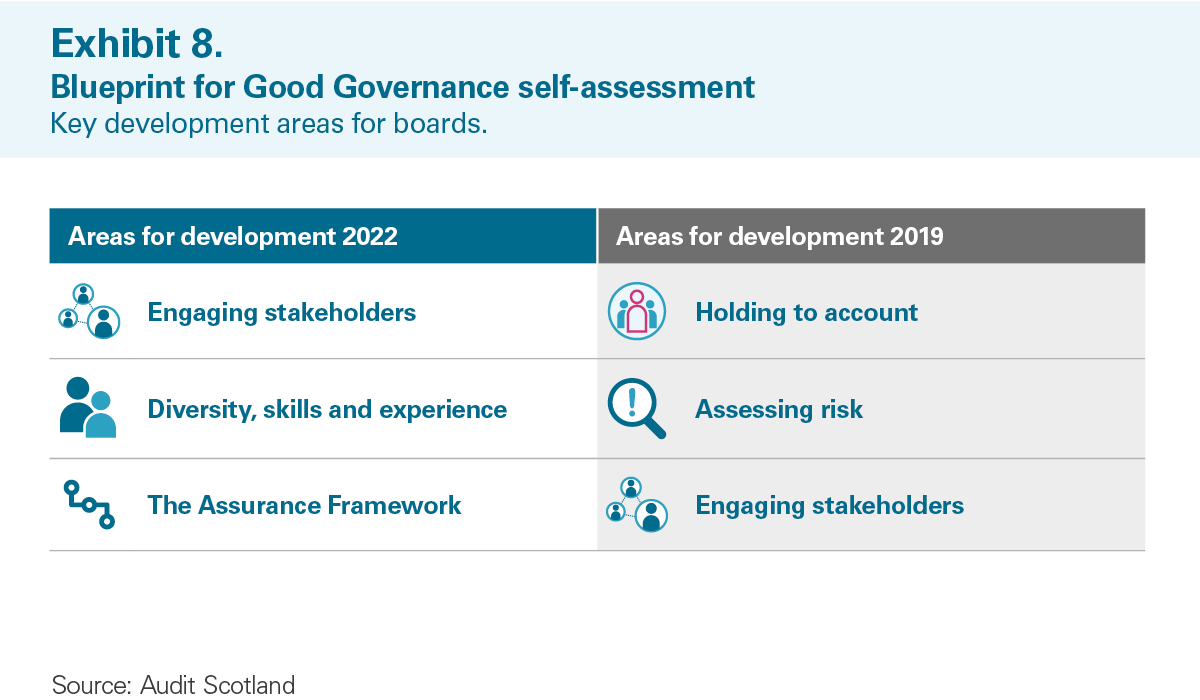 Exhibit 8.
Blueprint for Good Governance self-assessment
Key development areas for boards.

| Areas for development 2022 | Areas for development 2019 |
|---|---|
| Engaging stakeholders | Holding to account |
| Diversity, skills and experience | Assessing risk |
| The Assurance Framework | Engaging stakeholders |

Source: Audit Scotland